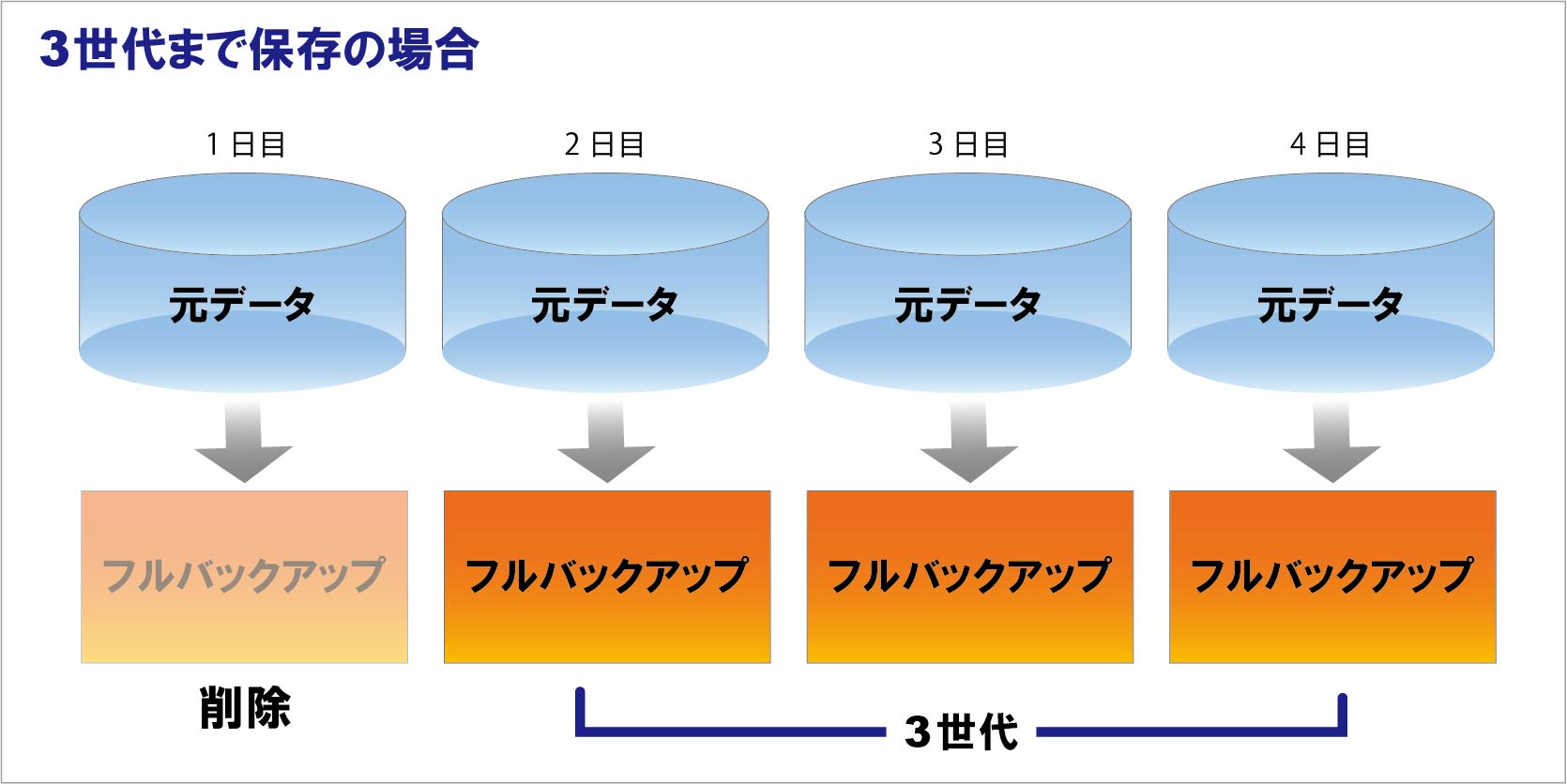 3世代まで保存の場合

1日目

元データ

フルバックアップ

削除

2日目

元データ

フルバックアップ

3日目

元データ

フルバックアップ

4日目

元データ

フルバックアップ

3世代